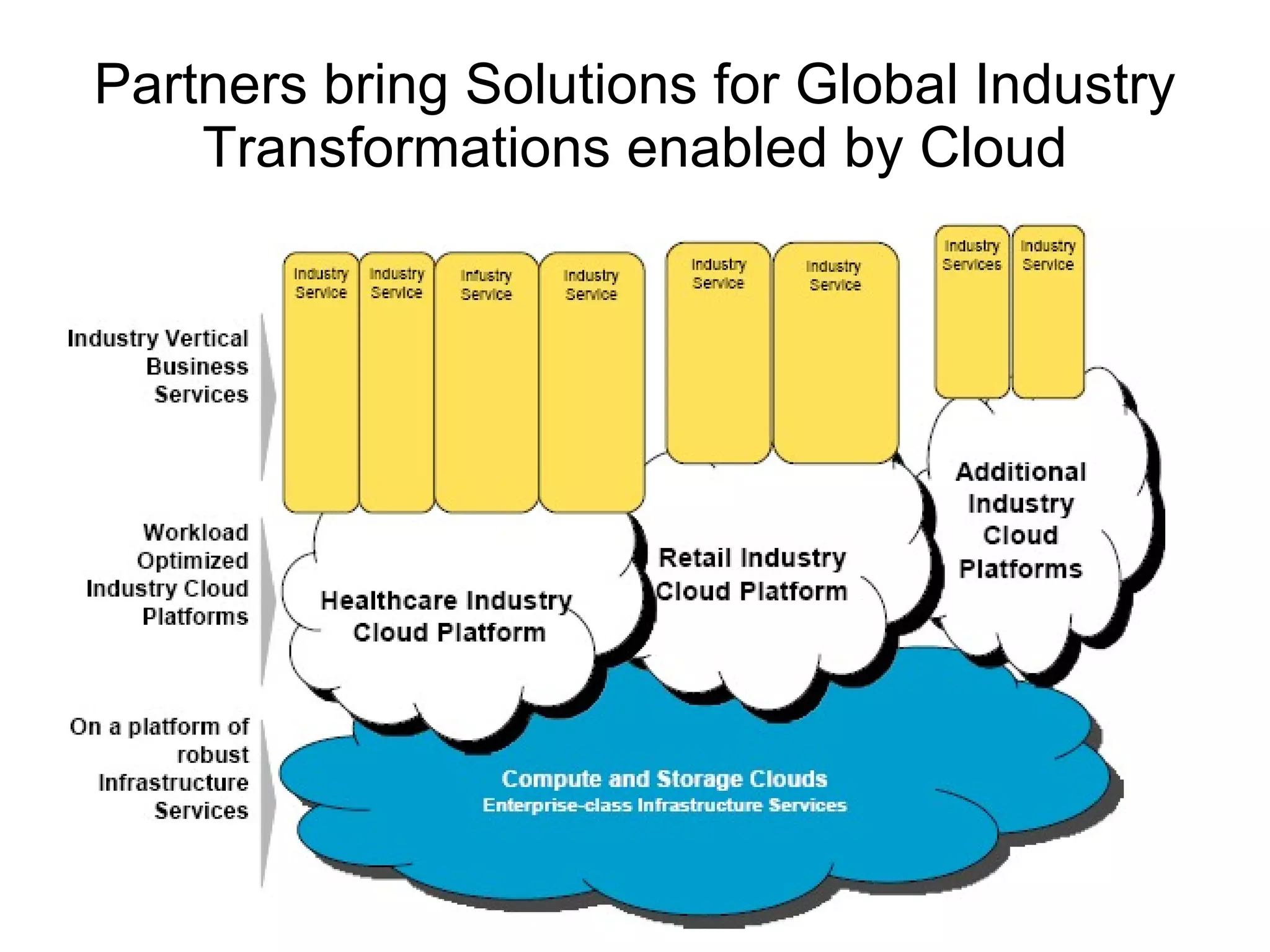 Partners bring Solutions for Global Industry Transformations enabled by Cloud

Industry Vertical Business Services

Workload Optimized Industry Cloud Platforms

On a platform of robust Infrastructure Services

Industry Service

Industry Service

Infustry Service

Industry Service

Industry Service

Industry Service

Industry Services

Industry Service

Healthcare Industry Cloud Platform

Retail Industry Cloud Platform

Additional Industry Cloud Platforms

Compute and Storage Clouds
Enterprise-class Infrastructure Services